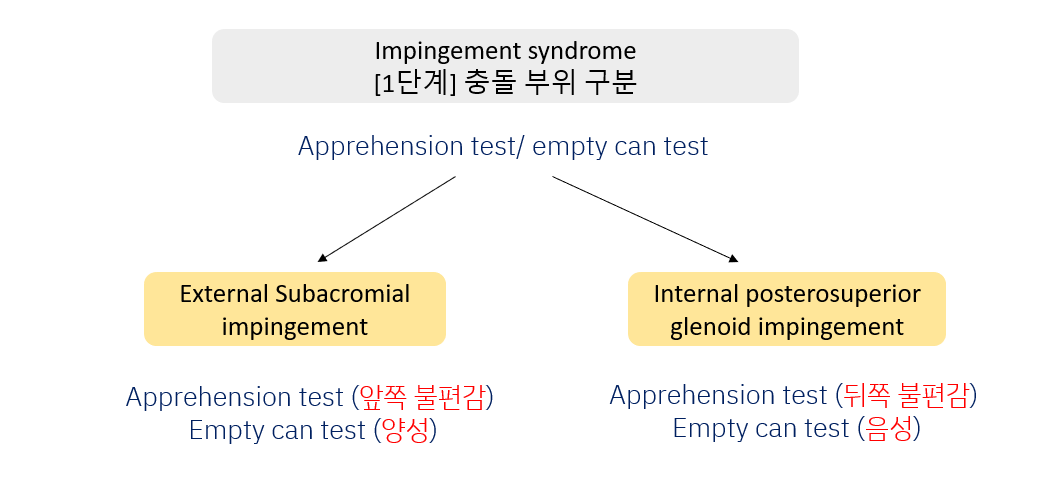 Impingement syndrome
[1단계] 충돌 부위 구분

Apprehension test/ empty can test

External Subacromial impingement

Apprehension test (앞쪽 불편감)
Empty can test (양성)

Internal posterosuperior glenoid impingement

Apprehension test (뒤쪽 불편감)
Empty can test (음성)